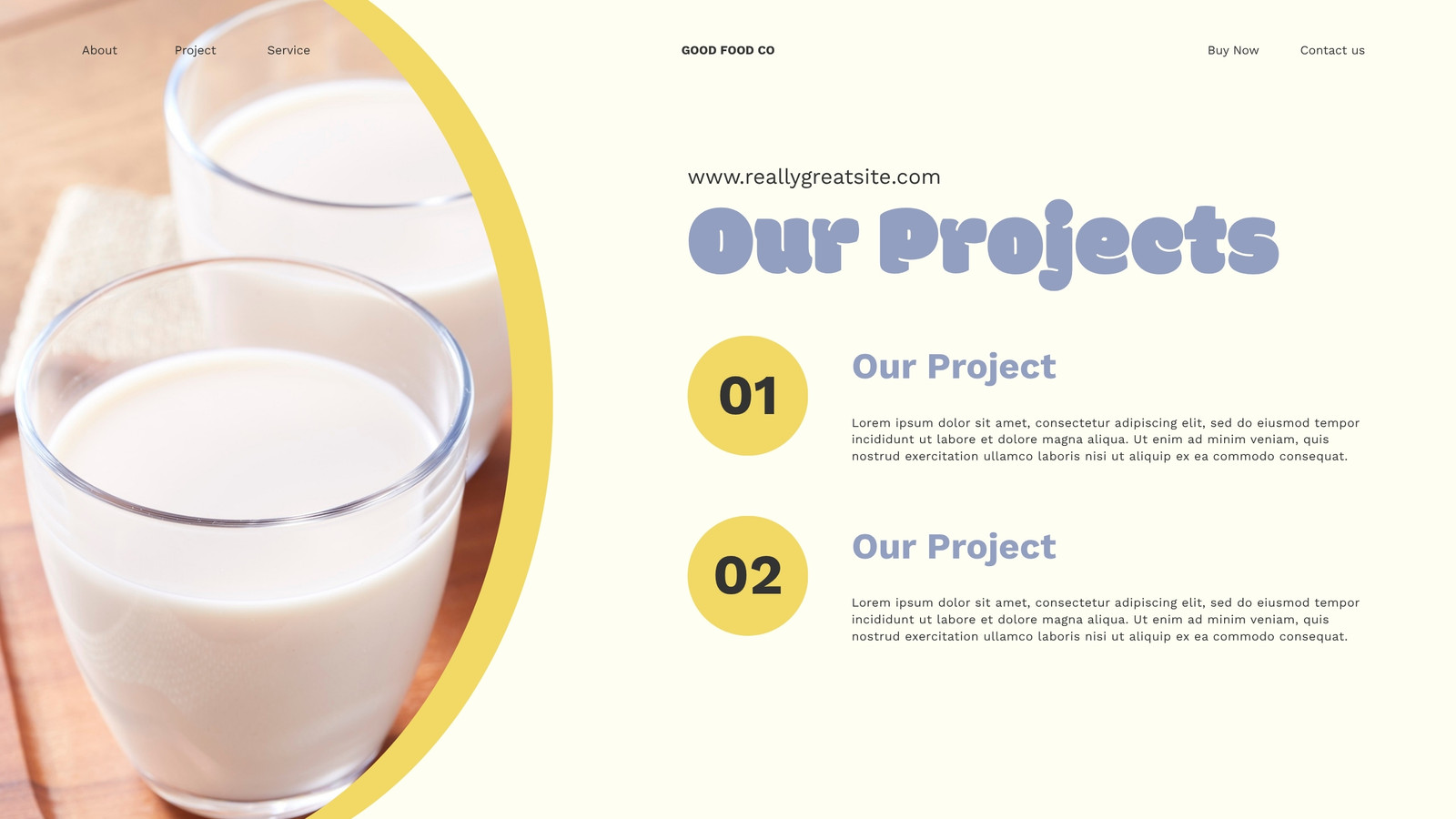 About Project Service

GOOD FOOD CO

Buy Now Contact us

www.reallygreatsite.com

Our Projects

01

Our Project

Lorem ipsum dolor sit amet, consectetur adipiscing elit, sed do eiusmod tempor incididunt ut labore et dolore magna aliqua. Ut enim ad minim veniam, quis nostrud exercitation ullamco laboris nisi ut aliquip ex ea commodo consequat.

02

Our Project

Lorem ipsum dolor sit amet, consectetur adipiscing elit, sed do eiusmod tempor incididunt ut labore et dolore magna aliqua. Ut enim ad minim veniam, quis nostrud exercitation ullamco laboris nisi ut aliquip ex ea commodo consequat.